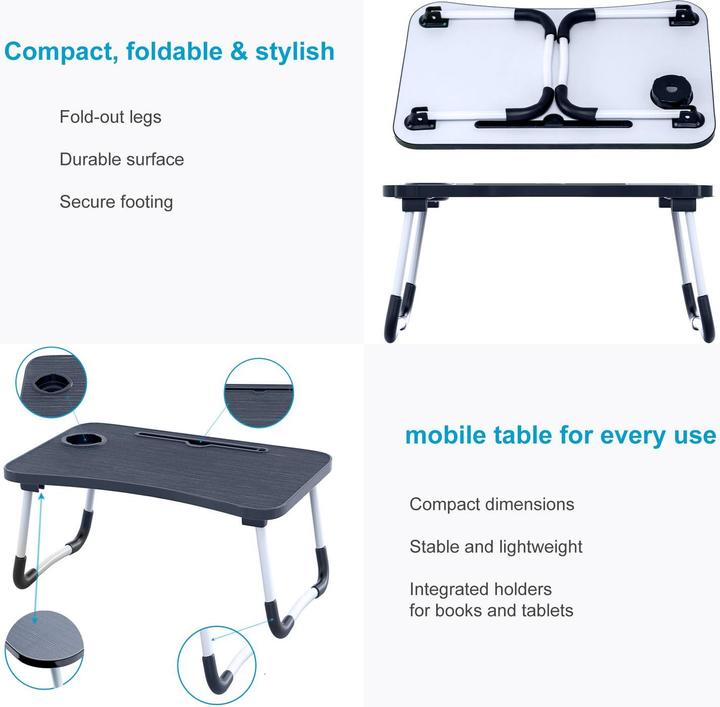 Compact, foldable & stylish

Fold-out legs

Durable surface

Secure footing

mobile table for every use

Compact dimensions

Stable and lightweight

Integrated holders for books and tablets